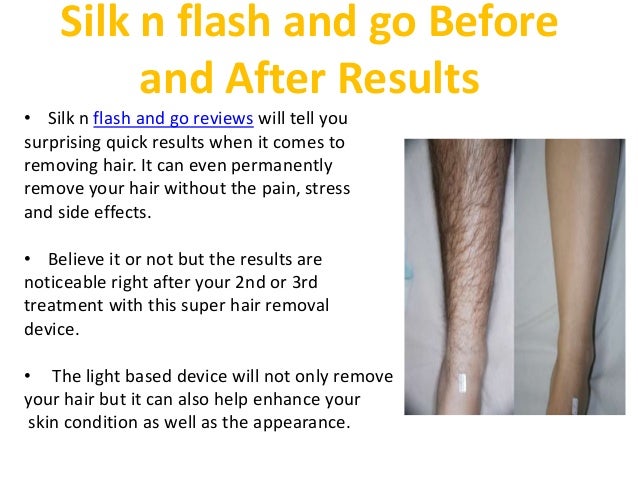 Silk n flash and go Before and After Results

• Silk n flash and go reviews will tell you surprising quick results when it comes to removing hair. It can even permanently remove your hair without the pain, stress and side effects.

• Believe it or not but the results are noticeable right after your 2nd or 3rd treatment with this super hair removal device.

• The light based device will not only remove your hair but it can also help enhance your skin condition as well as the appearance.